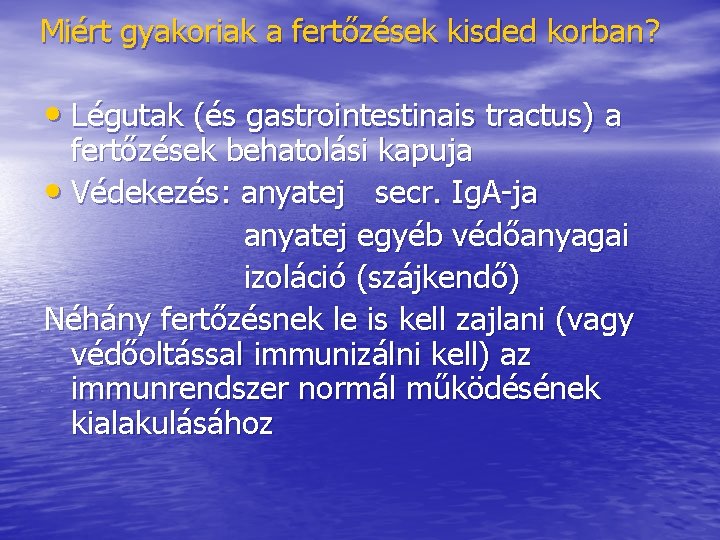 Miért gyakoriak a fertőzések kisded korban?

• Légutak (és gastrointestinais tractus) a fertőzések behatolási kapuja
• Védekezés: anyatej secr. IgA-ja
anyatej egyéb védőanyagai
izoláció (szájkendő)
Néhány fertőzésnek le is kell zajlani (vagy védőoltással immunizálni kell) az immunrendszer normál működésének kialakulásához